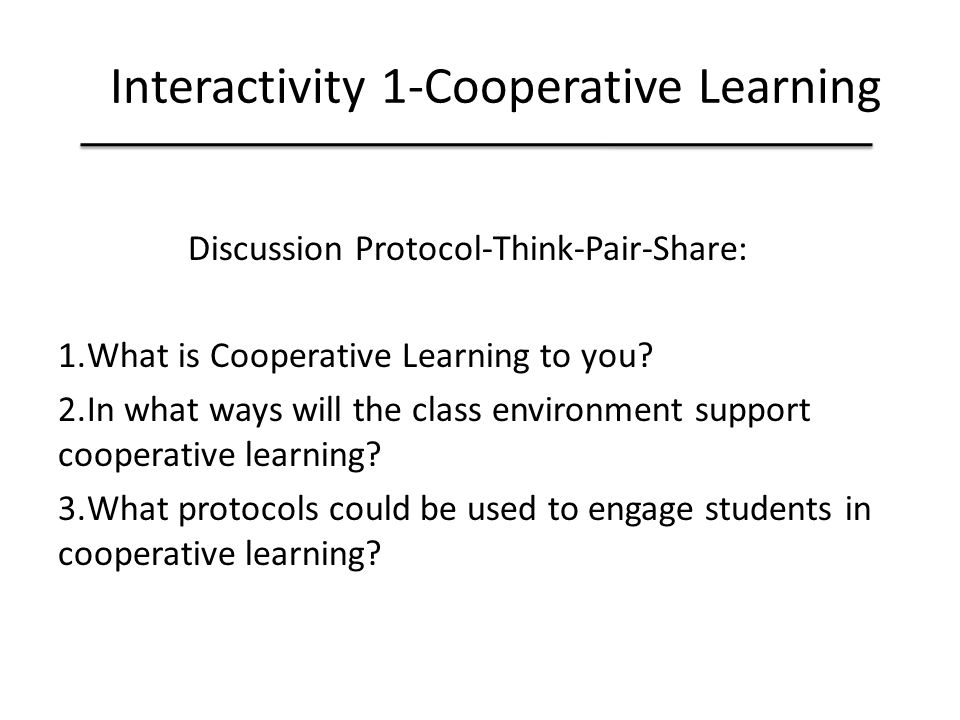 Interactivity 1-Cooperative Learning

Discussion Protocol-Think-Pair-Share:

1.What is Cooperative Learning to you?

2.In what ways will the class environment support cooperative learning?

3.What protocols could be used to engage students in cooperative learning?